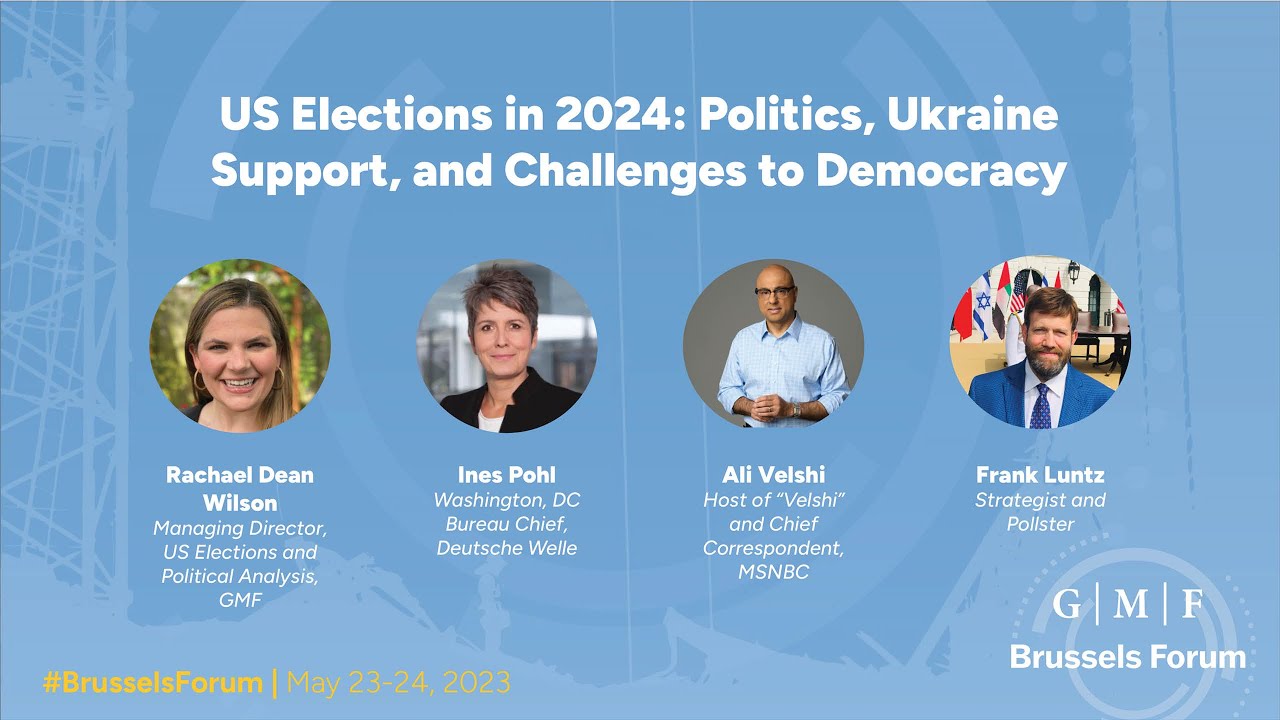 US Elections in 2024: Politics, Ukraine Support, and Challenges to Democracy

Rachael Dean Wilson
Managing Director, US Elections and Political Analysis, GMF

Ines Pohl
Washington, DC Bureau Chief, Deutsche Welle

Ali Velshi
Host of "Velshi" and Chief Correspondent, MSNBC

Frank Luntz
Strategist and Pollster

G | M | F
Brussels Forum

#BrusselsForum | May 23-24, 2023